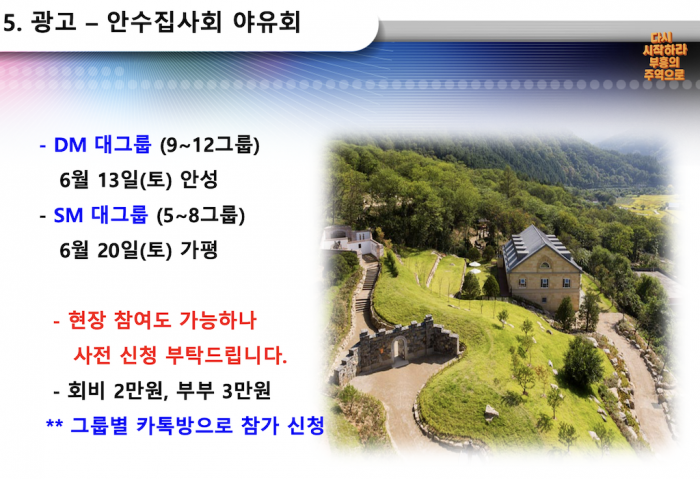 5. 광고 – 안수집사회 야유회

다시 시작하라 부흥의 주역으로

- DM 대그룹 (9~12그룹)
6월 13일(토) 안성
- SM 대그룹 (5~8그룹)
6월 20일(토) 가평

- 현장 참여도 가능하나
사전 신청 부탁드립니다.
- 회비 2만원, 부부 3만원
** 그룹별 카톡방으로 참가 신청